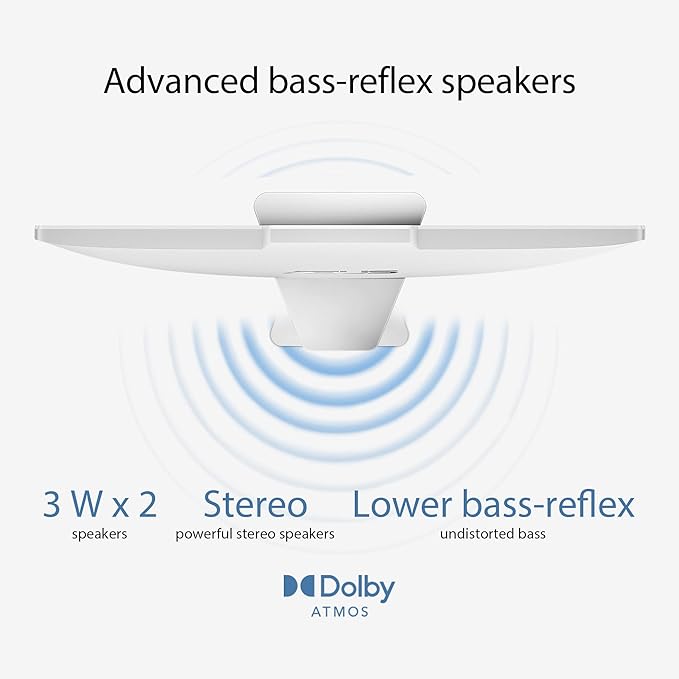 Advanced bass-reflex speakers

3 W x 2
speakers

Stereo
powerful stereo speakers

Lower bass-reflex
undistorted bass

Dolby
ATMOS